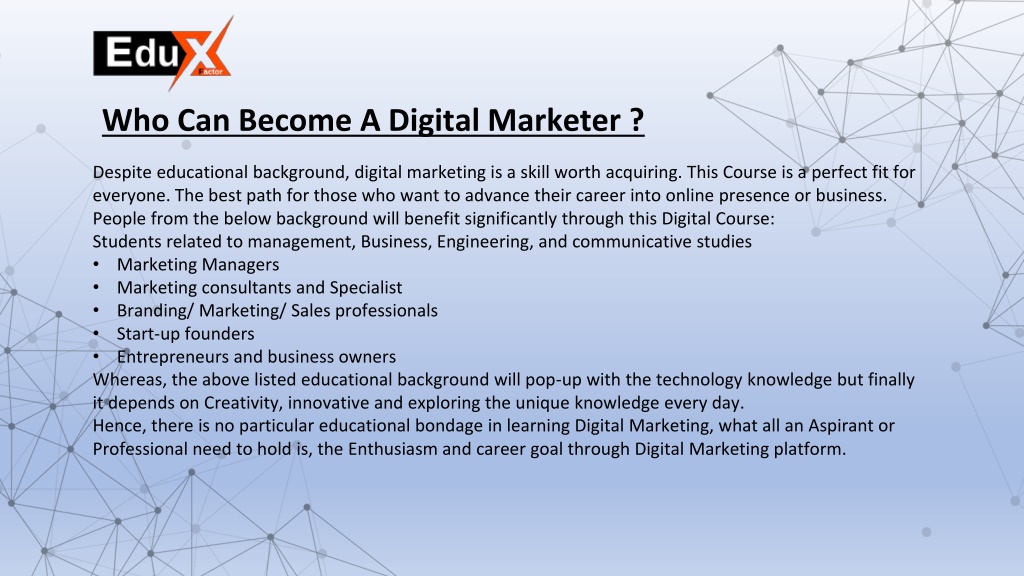 EduX
Factor

Who Can Become A Digital Marketer ?

Despite educational background, digital marketing is a skill worth acquiring. This Course is a perfect fit for everyone. The best path for those who want to advance their career into online presence or business. People from the below background will benefit significantly through this Digital Course:
Students related to management, Business, Engineering, and communicative studies
• Marketing Managers
• Marketing consultants and Specialist
• Branding/ Marketing/ Sales professionals
• Start-up founders
• Entrepreneurs and business owners
Whereas, the above listed educational background will pop-up with the technology knowledge but finally it depends on Creativity, innovative and exploring the unique knowledge every day.
Hence, there is no particular educational bondage in learning Digital Marketing, what all an Aspirant or Professional need to hold is, the Enthusiasm and career goal through Digital Marketing platform.